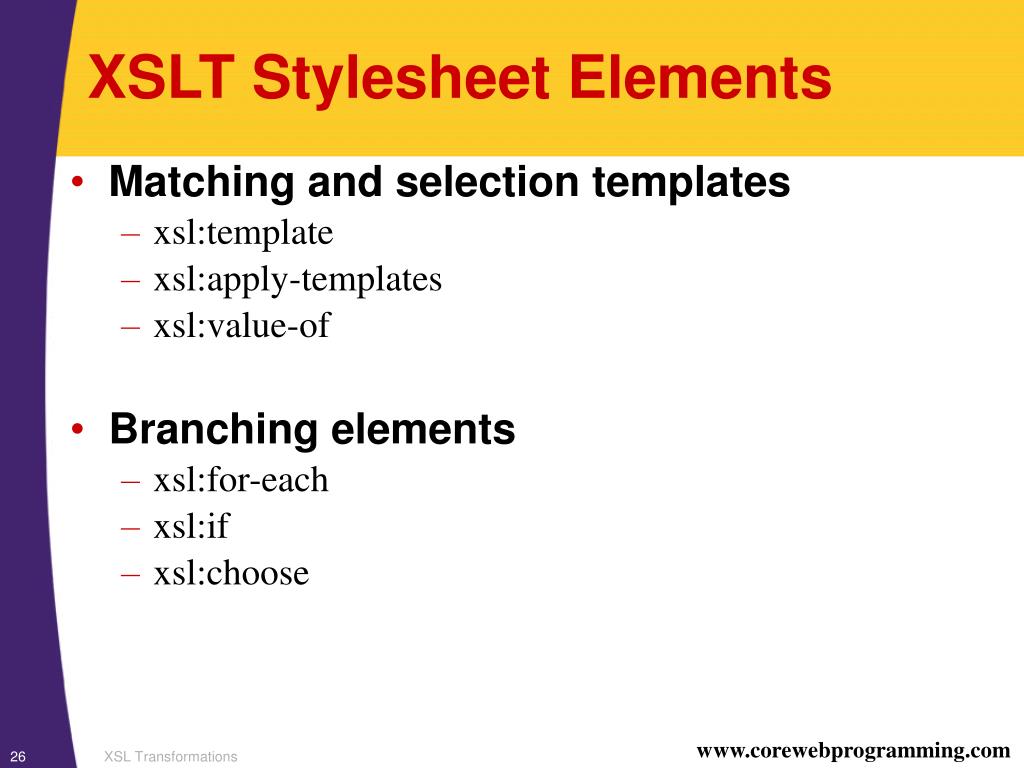 XSLT Stylesheet Elements

• Matching and selection templates
– xsl:template
– xsl:apply-templates
– xsl:value-of

• Branching elements
– xsl:for-each
– xsl:if
– xsl:choose

26 XSL Transformations www.corewebprogramming.com